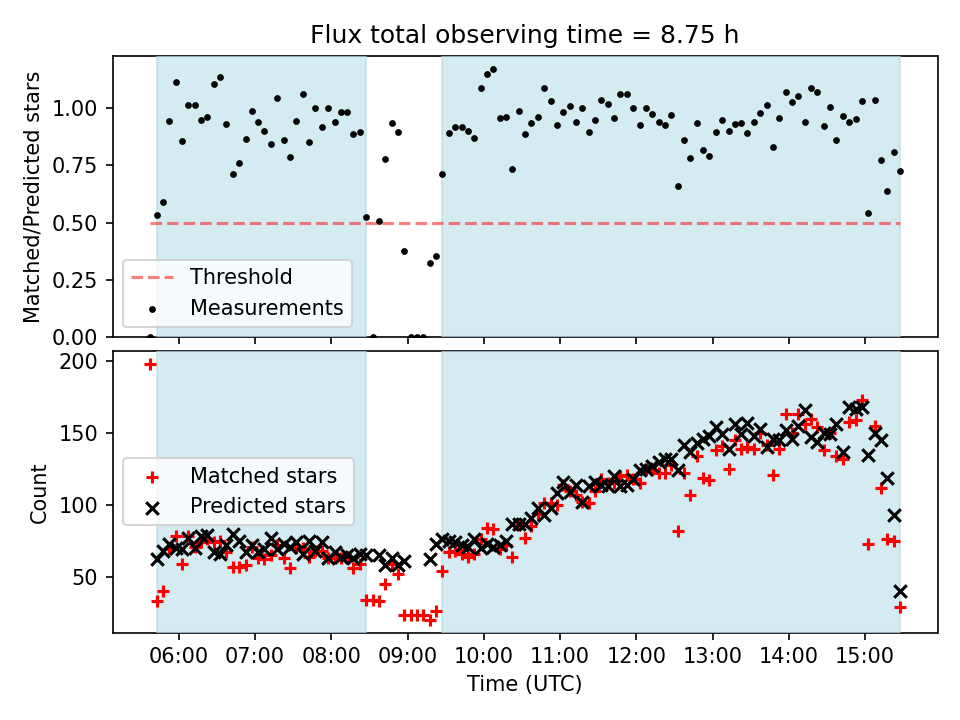 Flux total observing time = 8.75 h

Matched/Predicted stars

1.00
0.75
0.50
0.25
0.00

Threshold
Measurements

Count

200
150
100
50

Matched stars
Predicted stars

06:00 07:00 08:00 09:00 10:00 11:00 12:00 13:00 14:00 15:00

Time (UTC)